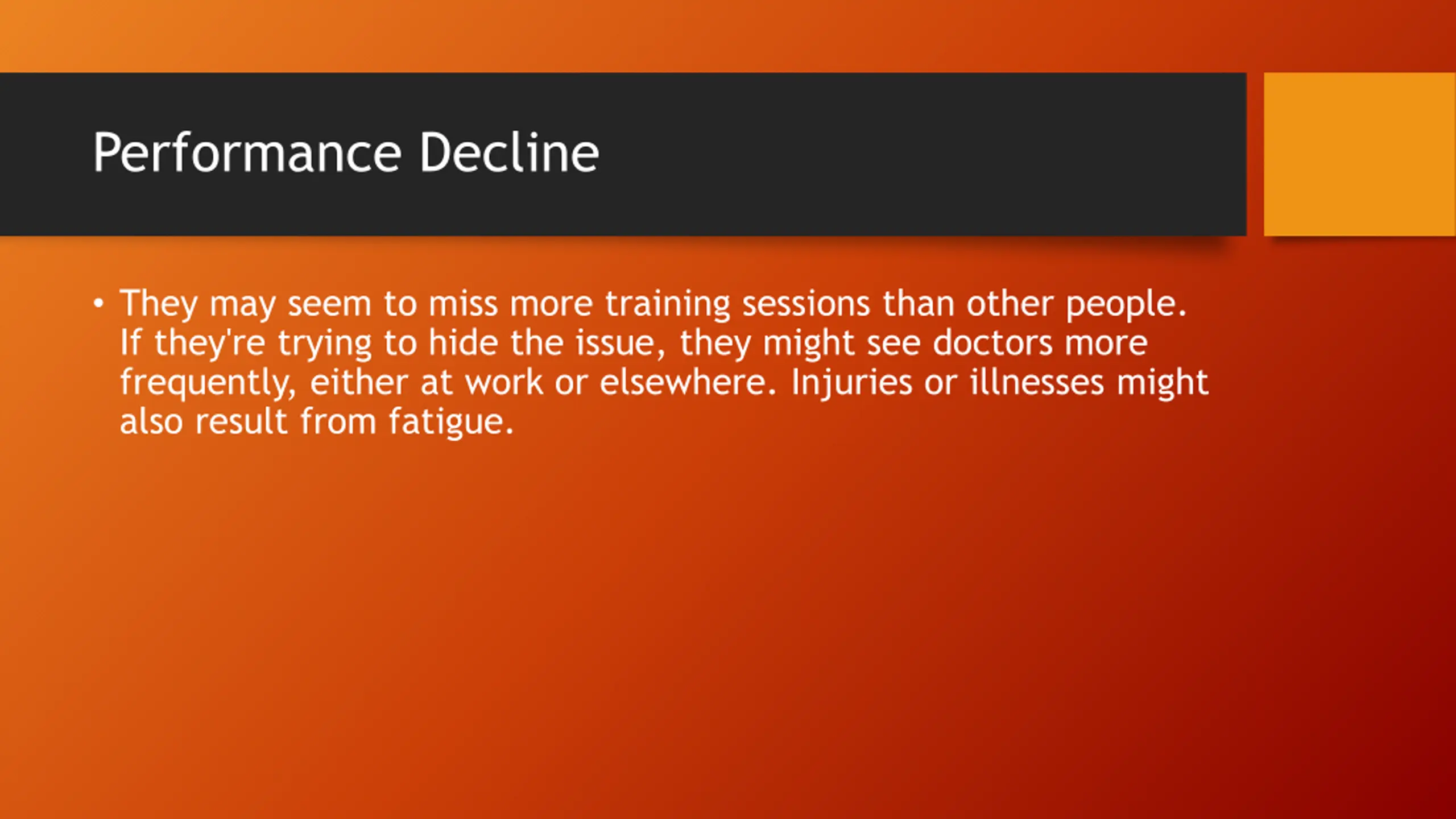 Performance Decline

• They may seem to miss more training sessions than other people. If they're trying to hide the issue, they might see doctors more frequently, either at work or elsewhere. Injuries or illnesses might also result from fatigue.